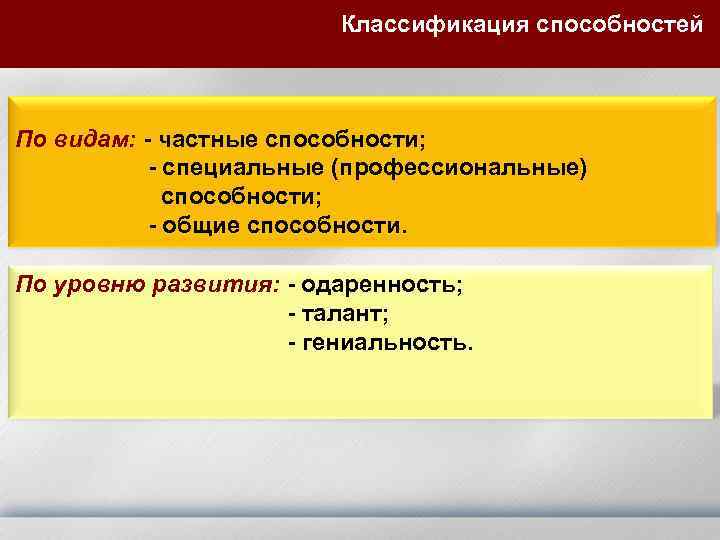 Классификация способностей

По видам: - частные способности;
- специальные (профессиональные) способности;
- общие способности.

По уровню развития: - одаренность;
- талант;
- гениальность.